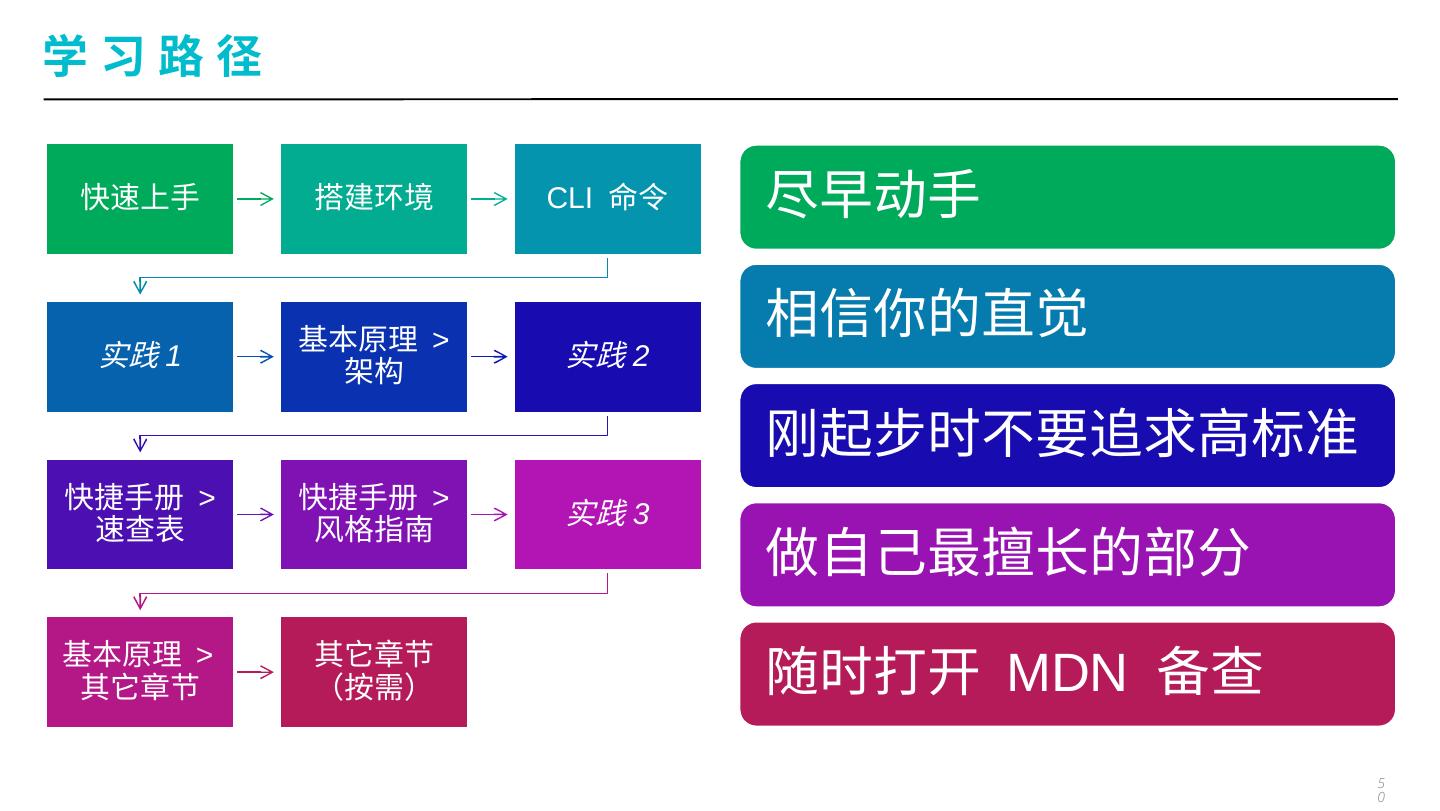 学习路径

快速上手

搭建环境

CLI 命令

实践 1

基本原理 > 架构

实践 2

快捷手册 > 速查表

快捷手册 > 风格指南

实践 3

基本原理 > 其它章节

其它章节（按需）

尽早动手

相信你的直觉

刚起步时不要追求高标准

做自己最擅长的部分

随时打开 MDN 备查

50